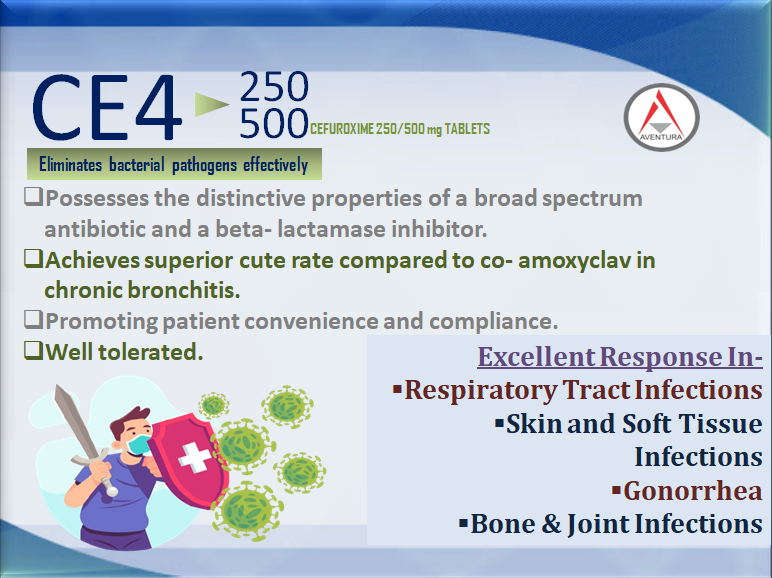 CE4 250 500 CEFUROXIME 250/500 mg TABLETS

AVENTURA

Eliminates bacterial pathogens effectively

❑Possesses the distinctive properties of a broad spectrum antibiotic and a beta- lactamase inhibitor.

❑Achieves superior cute rate compared to co- amoxyclav in chronic bronchitis.

❑Promoting patient convenience and compliance.

❑Well tolerated.

Excellent Response In-

▪Respiratory Tract Infections

▪Skin and Soft Tissue Infections

▪Gonorrhea

▪Bone & Joint Infections